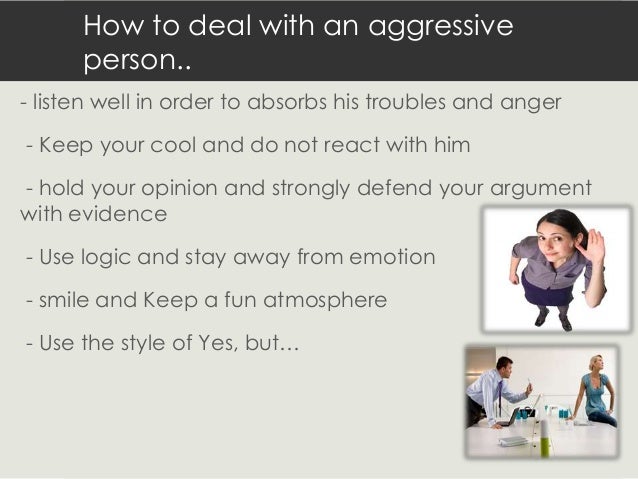 How to deal with an aggressive person..

- listen well in order to absorbs his troubles and anger

- Keep your cool and do not react with him

- hold your opinion and strongly defend your argument with evidence

- Use logic and stay away from emotion

- smile and Keep a fun atmosphere

- Use the style of Yes, but…